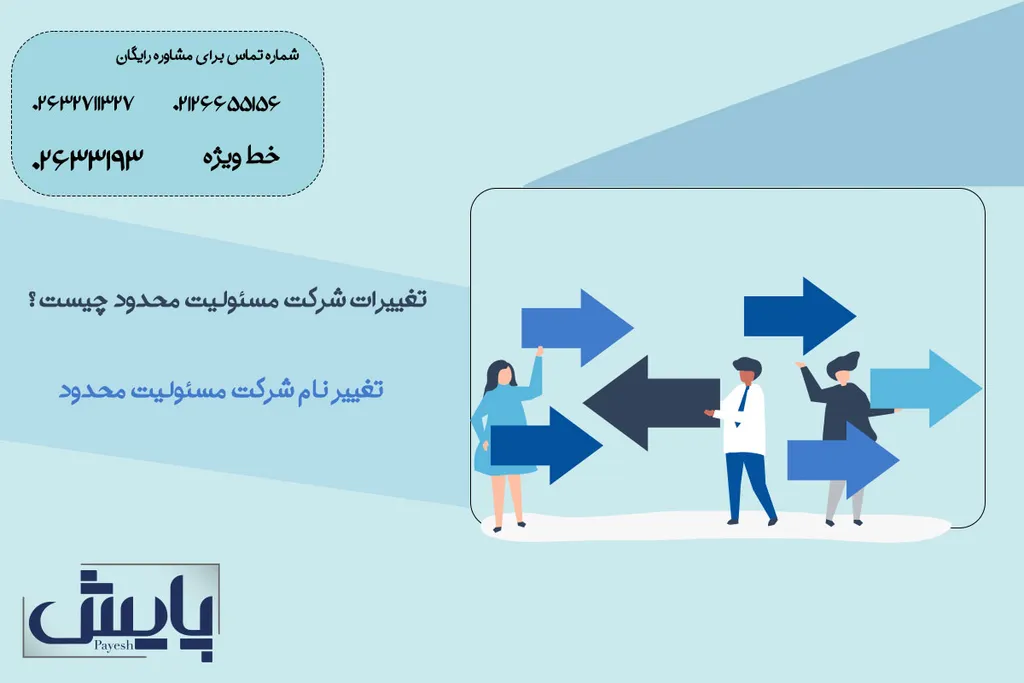 شماره تماس برای مشاوره رایگان

۰۲۱۲۶۶۵۵۱۵۶ ۰۲۶۳۲۷۱۱۳۲۷

خط ویژه ۰۲۶۳۳۱۹۳

تغییرات شرکت مسئولیت محدود چیست ؟

تغییر نام شرکت مسئولیت محدود

پایش
Payesh